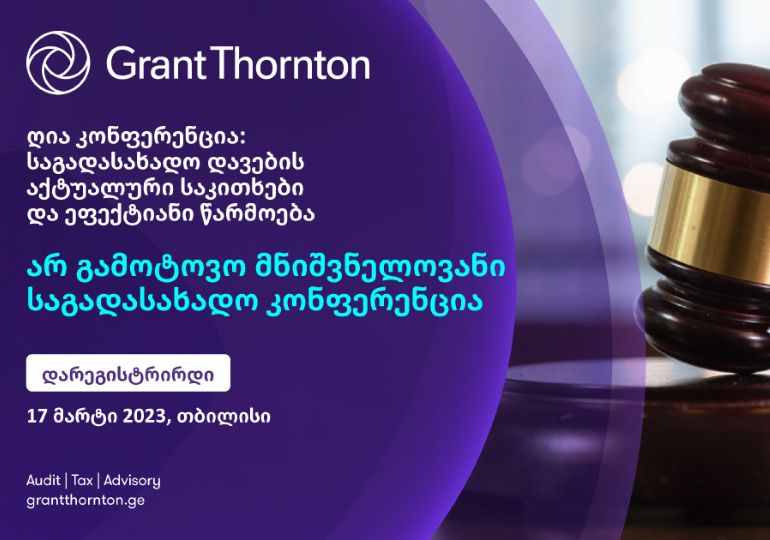 Grant Thornton

ღია კონფერენცია: საგადასახადო დავების აქტუალური საკითხები და ეფექტიანი წარმოება

არ გამოტოვო მნიშვნელოვანი საგადასახადო კონფერენცია

დარეგისტრირდი

17 მარტი 2023, თბილისი

Audit | Tax | Advisory
grantthornton.ge